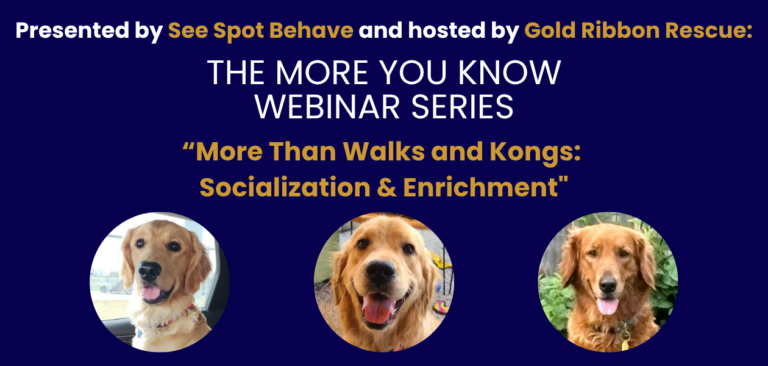 Presented by See Spot Behave and hosted by Gold Ribbon Rescue:

THE MORE YOU KNOW WEBINAR SERIES

“More Than Walks and Kongs: Socialization & Enrichment"